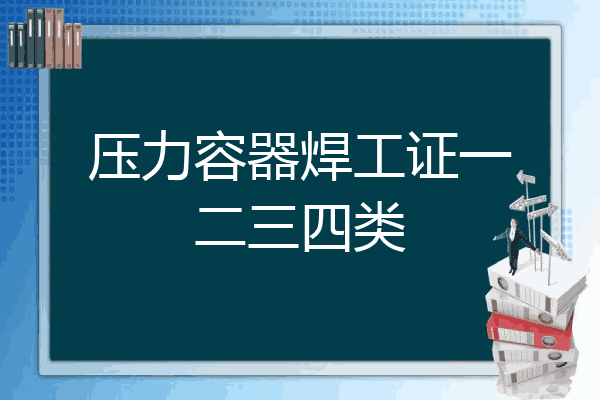 压力容器焊工证一二三四类